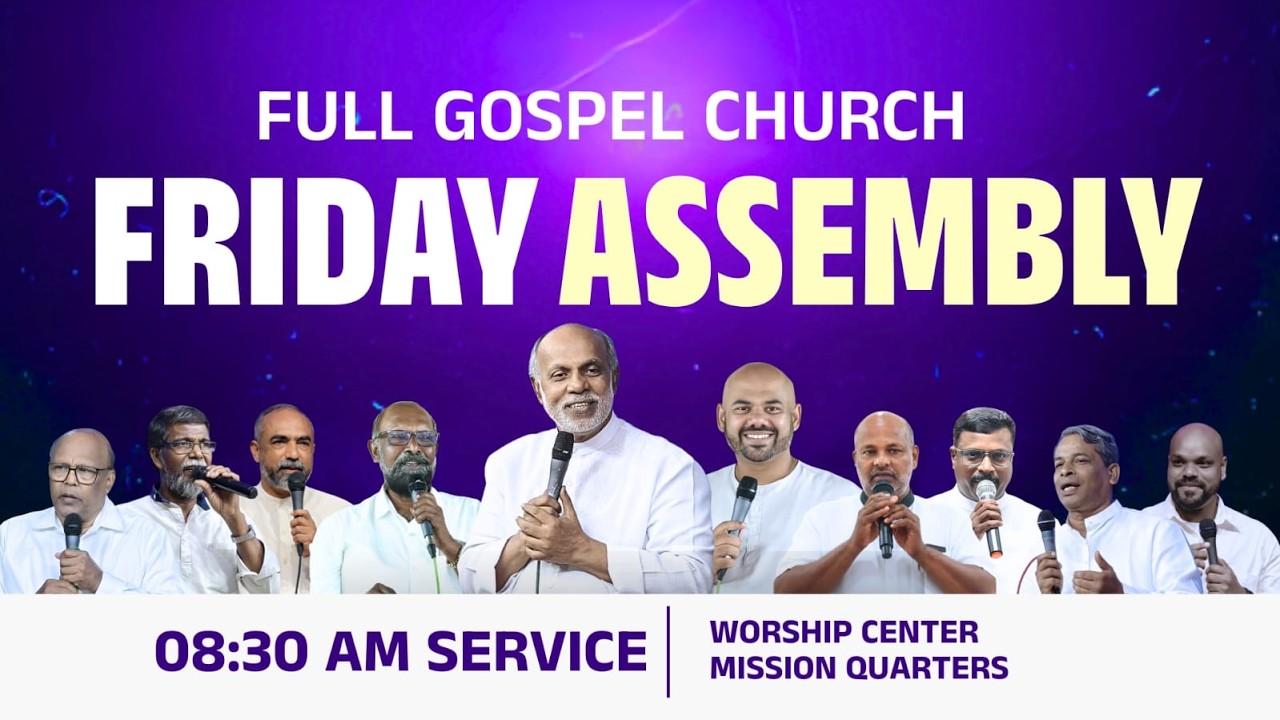 FULL GOSPEL CHURCH
FRIDAY ASSEMBLY

08:30 AM SERVICE

WORSHIP CENTER
MISSION QUARTERS